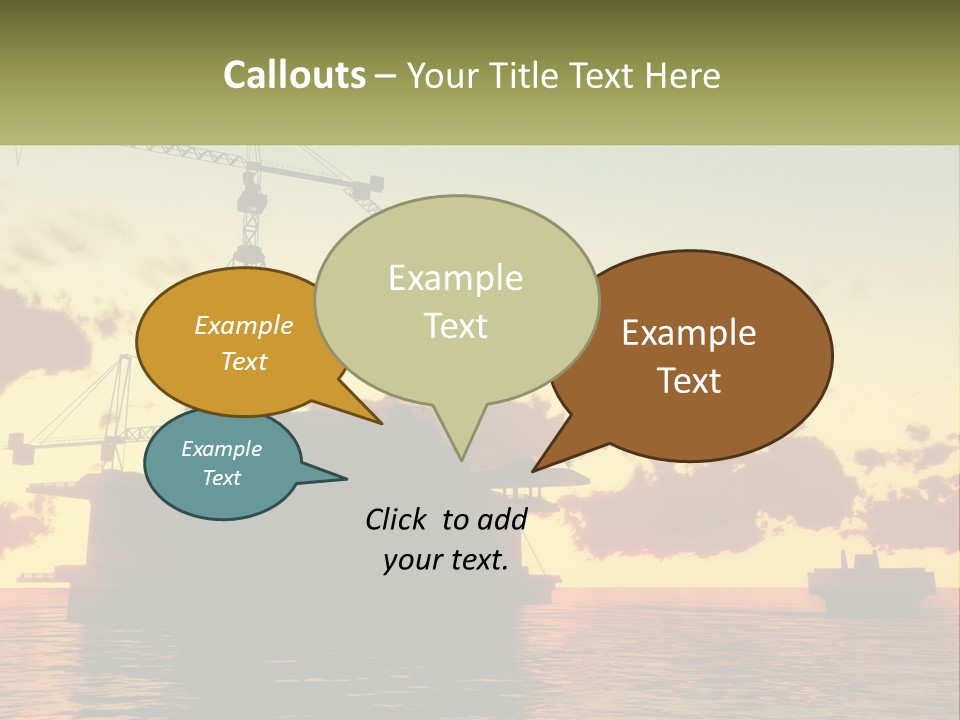 Callouts – Your Title Text Here

Example Text

Example Text

Example Text

Example Text

Click to add your text.